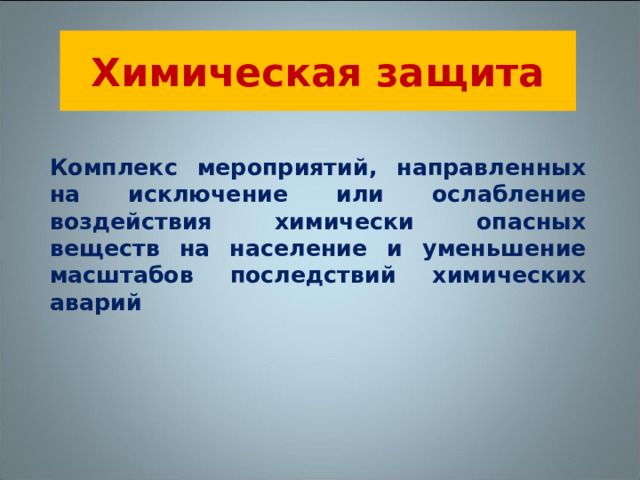 Химическая защита

Комплекс мероприятий, направленных на исключение или ослабление воздействия химически опасных веществ на население и уменьшение масштабов последствий химических аварий